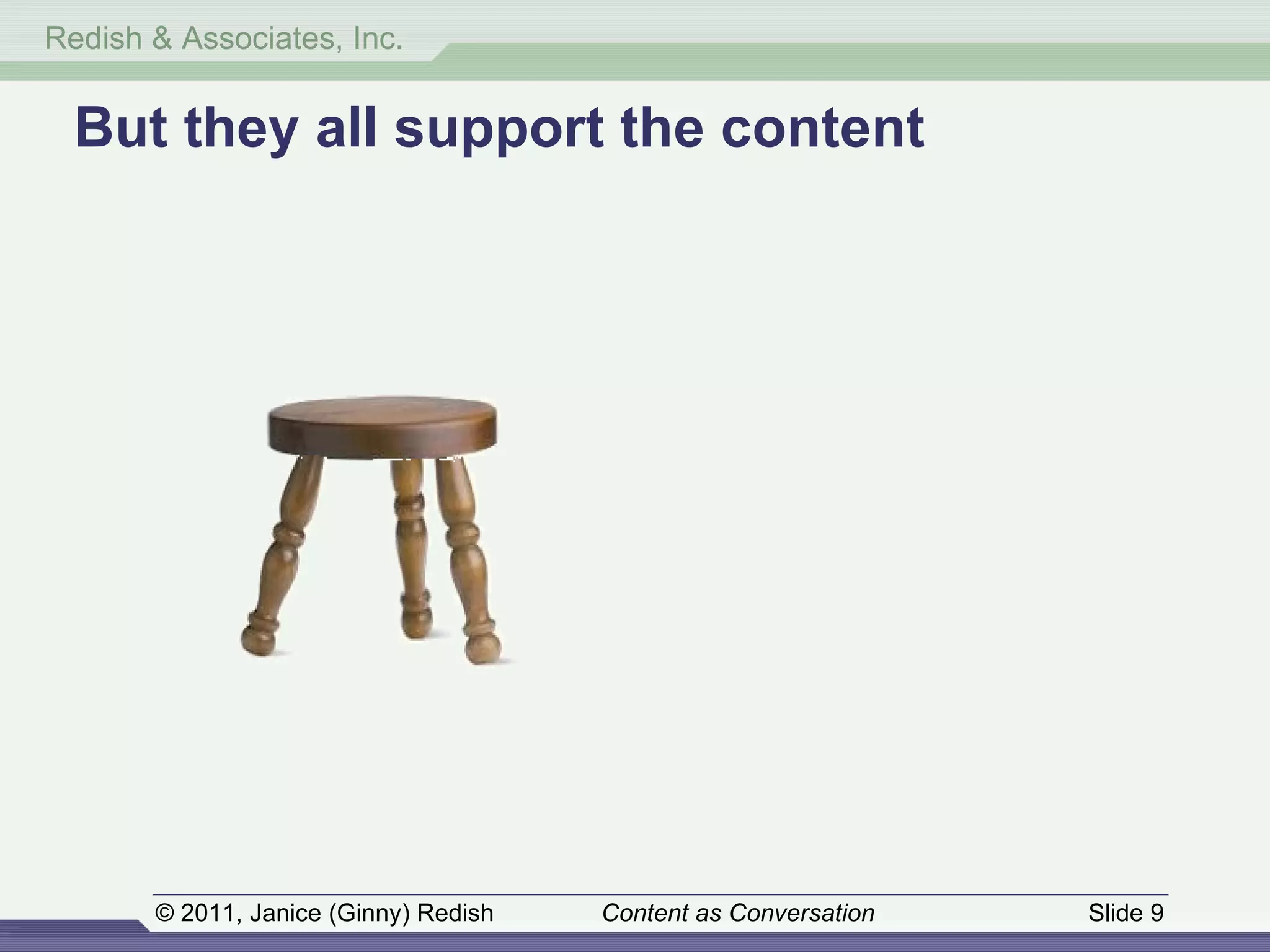 Redish & Associates, Inc.

But they all support the content

© 2011, Janice (Ginny) Redish Content as Conversation Slide 9